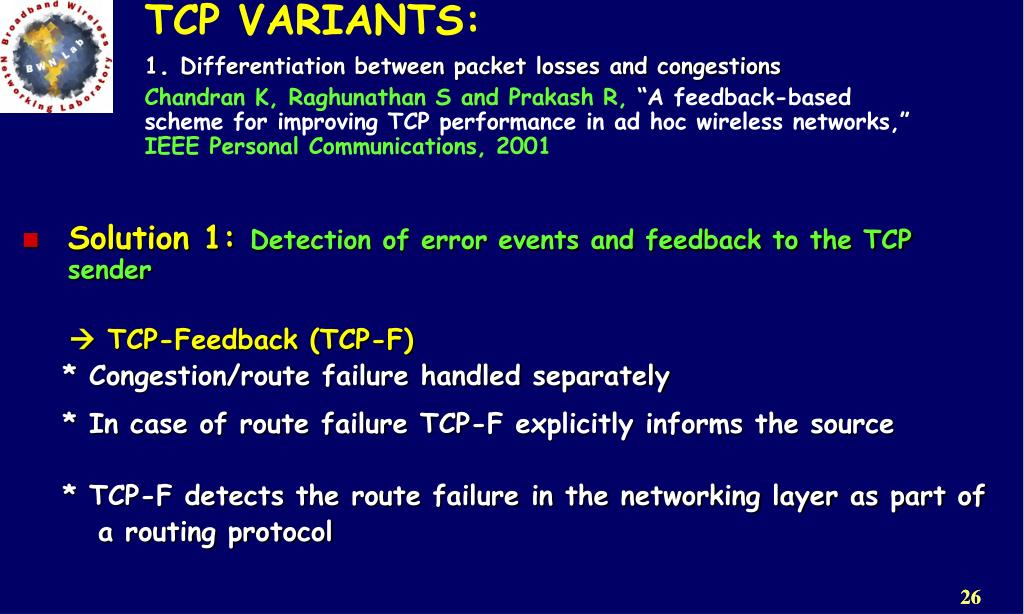 Broadband Wireless Networking Laboratory

BWN Lab

TCP VARIANTS:

1. Differentiation between packet losses and congestions

Chandran K, Raghunathan S and Prakash R, “A feedback-based scheme for improving TCP performance in ad hoc wireless networks,” IEEE Personal Communications, 2001

Solution 1: Detection of error events and feedback to the TCP sender

→ TCP-Feedback (TCP-F)

* Congestion/route failure handled separately

* In case of route failure TCP-F explicitly informs the source

* TCP-F detects the route failure in the networking layer as part of a routing protocol

26